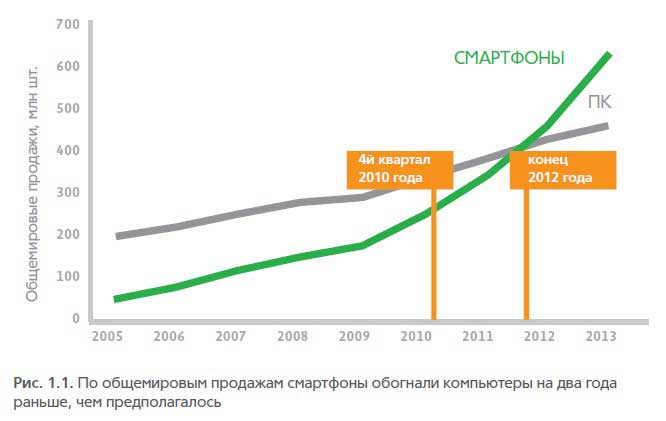 Общемировые продажи, млн шт.

700
600
500
400
300
200
100
0

СМАРТФОНЫ
ПК

4й квартал 2010 года
конец 2012 года

2005 2006 2007 2008 2009 2010 2011 2012 2013

Рис. 1.1. По общемировым продажам смартфоны обогнали компьютеры на два года раньше, чем предполагалось